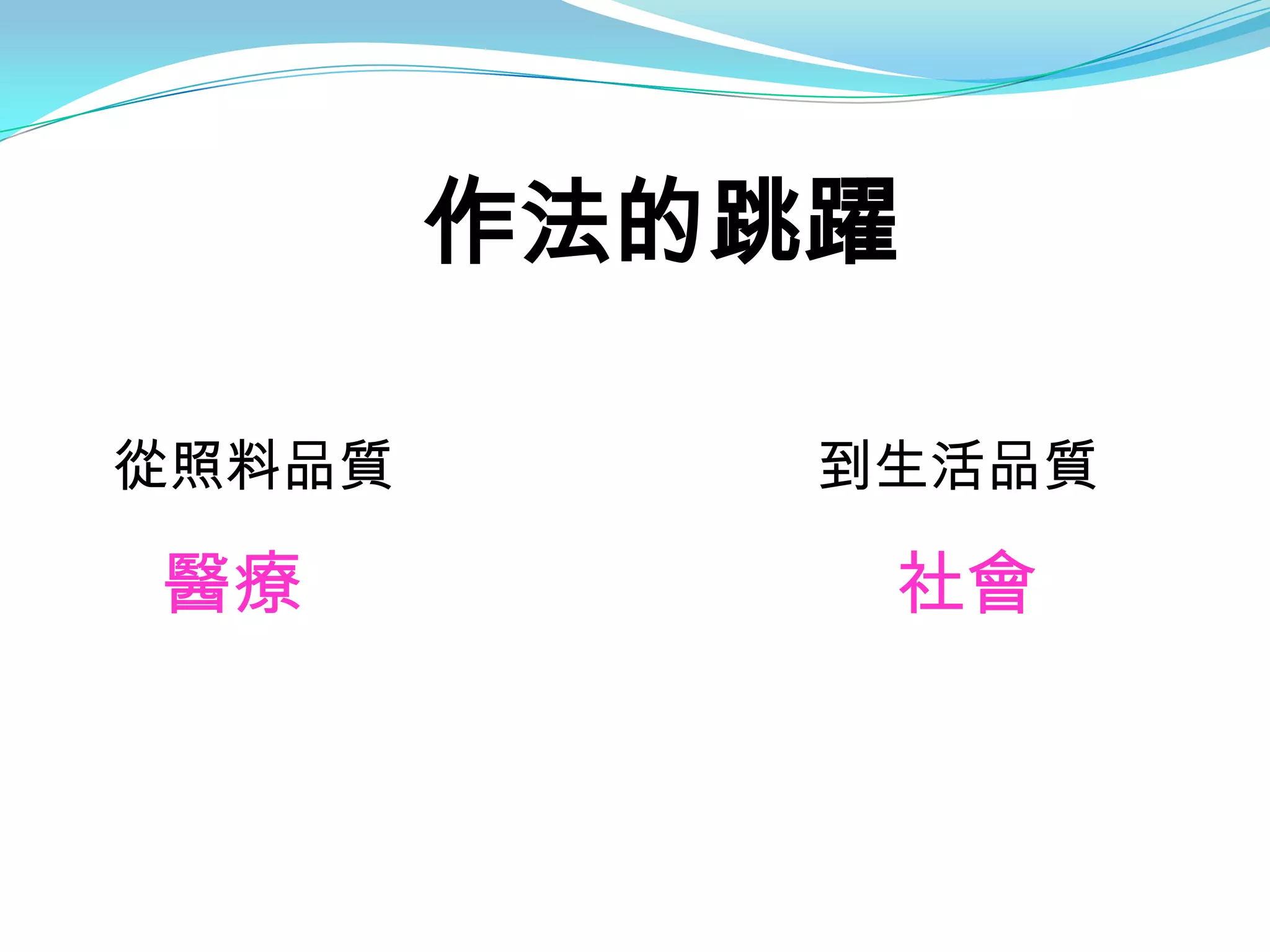 作法的跳躍

從照料品質

醫療

到生活品質

社會